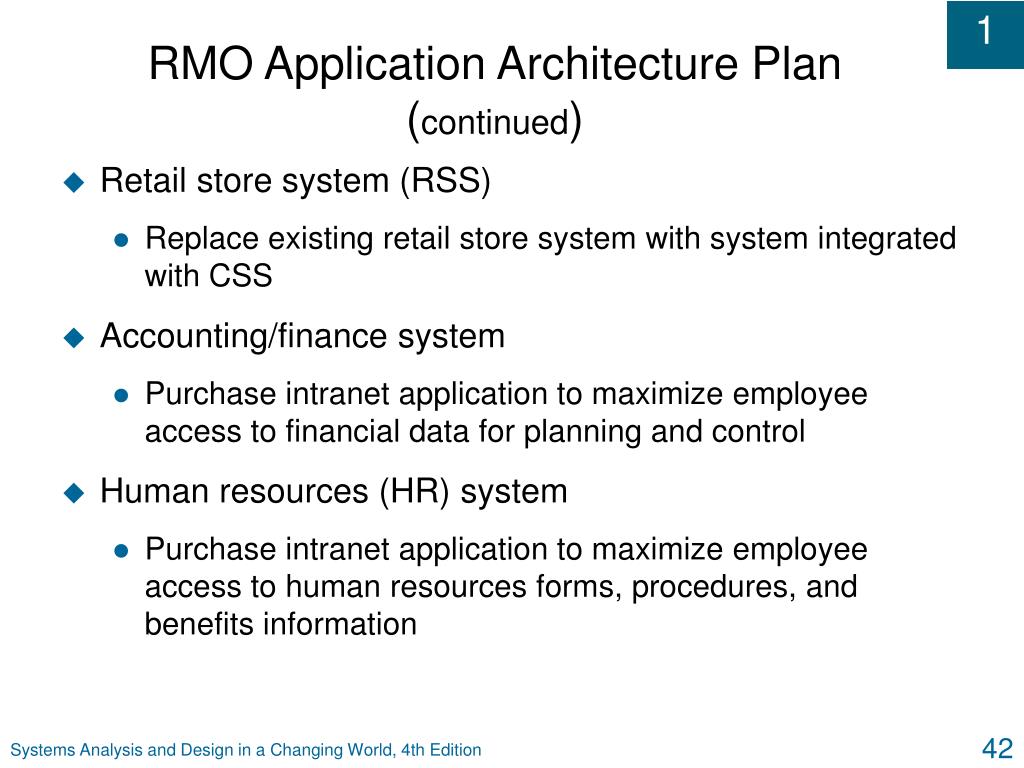 1

RMO Application Architecture Plan (continued)

Retail store system (RSS)

Replace existing retail store system with system integrated with CSS

Accounting/finance system

Purchase intranet application to maximize employee access to financial data for planning and control

Human resources (HR) system

Purchase intranet application to maximize employee access to human resources forms, procedures, and benefits information

Systems Analysis and Design in a Changing World, 4th Edition

42